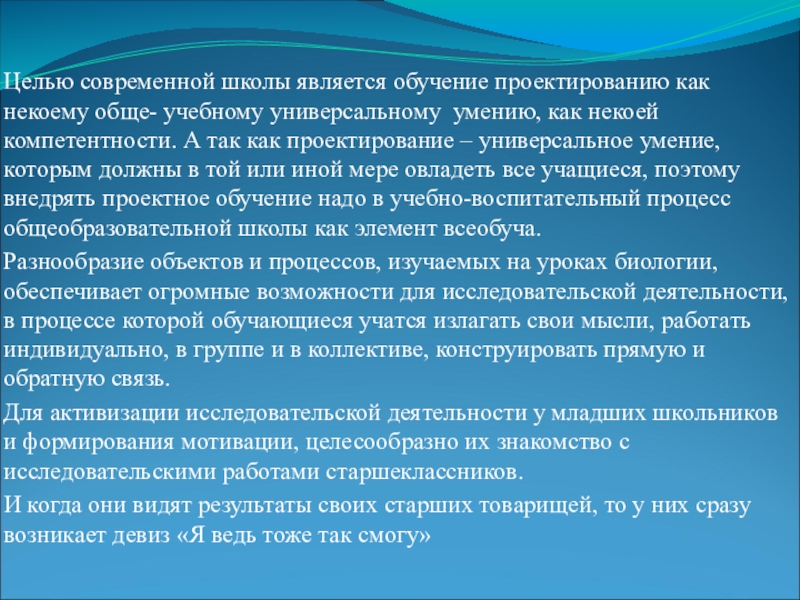 Целью современной школы является обучение проектированию как некоему обще- учебному универсальному умению, как некоей компетентности. А так как проектирование – универсальное умение, которым должны в той или иной мере овладеть все учащиеся, поэтому внедрять проектное обучение надо в учебно-воспитательный процесс общеобразовательной школы как элемент всеобуча.

Разнообразие объектов и процессов, изучаемых на уроках биологии, обеспечивает огромные возможности для исследовательской деятельности, в процессе которой обучающиеся учатся излагать свои мысли, работать индивидуально, в группе и в коллективе, конструировать прямую и обратную связь.

Для активизации исследовательской деятельности у младших школьников и формирования мотивации, целесообразно их знакомство с исследовательскими работами старшеклассников.

И когда они видят результаты своих старших товарищей, то у них сразу возникает девиз «Я ведь тоже так смогу»